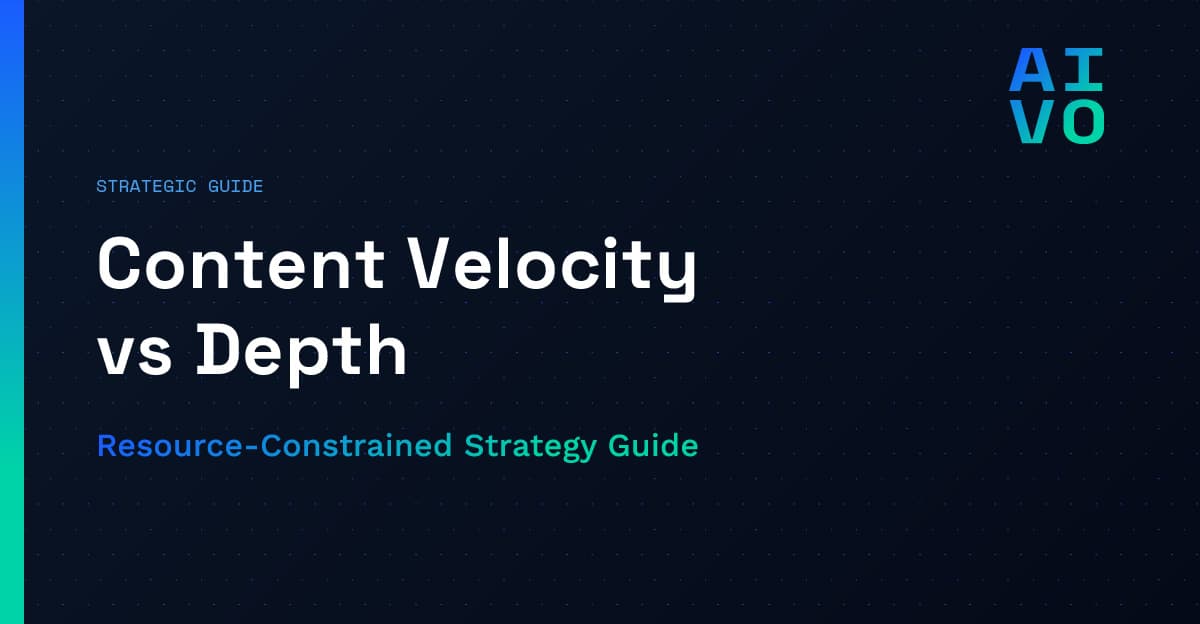 AI
VO

STRATEGIC GUIDE

Content Velocity vs Depth

Resource-Constrained Strategy Guide